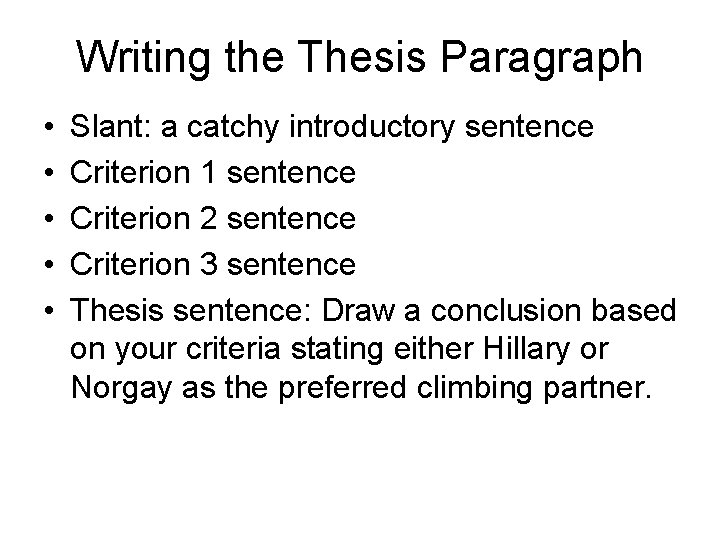 Writing the Thesis Paragraph

• Slant: a catchy introductory sentence
• Criterion 1 sentence
• Criterion 2 sentence
• Criterion 3 sentence
• Thesis sentence: Draw a conclusion based on your criteria stating either Hillary or Norgay as the preferred climbing partner.